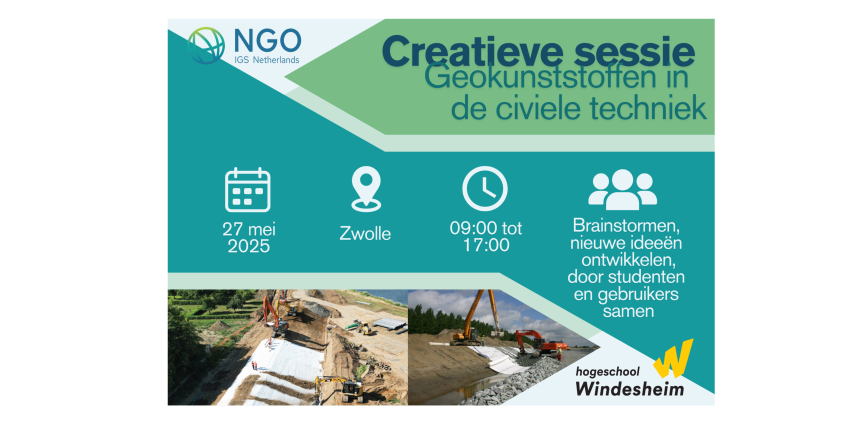 NGO
IGS Netherlands

Creatieve sessie
Geokunststoffen in de civiele techniek

27 mei 2025

Zwolle

09:00 tot 17:00

Brainstormen, nieuwe ideeën ontwikkelen, door studenten en gebruikers samen

hogeschool
Windesheim